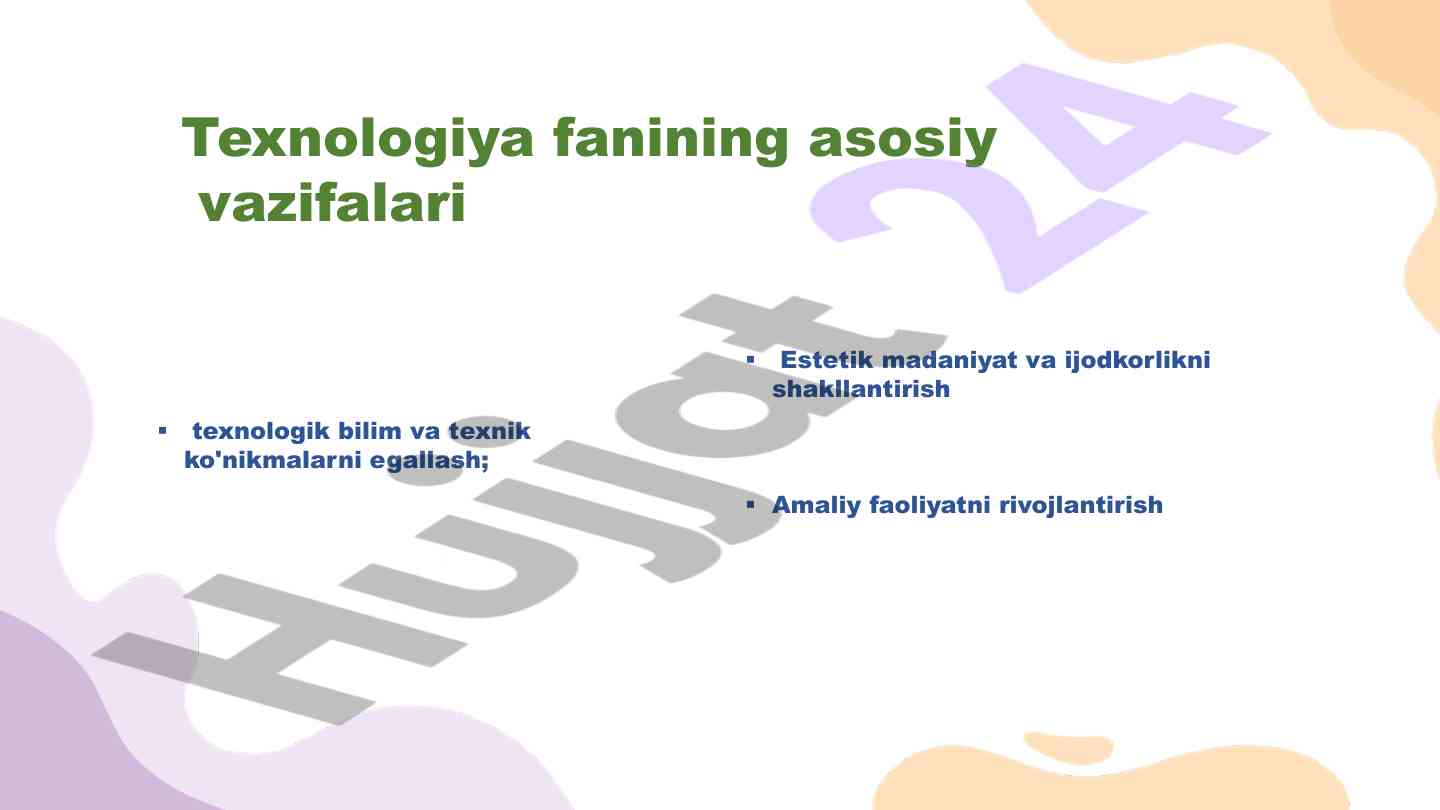 Texnologiya fanining asosiy vazifalari

▪ texnologik bilim va texnik ko'nikmalarni egallash;

▪ Estetik madaniyat va ijodkorlikni shakllantirish

▪ Amaliy faoliyatni rivojlantirish

Hujjat 24